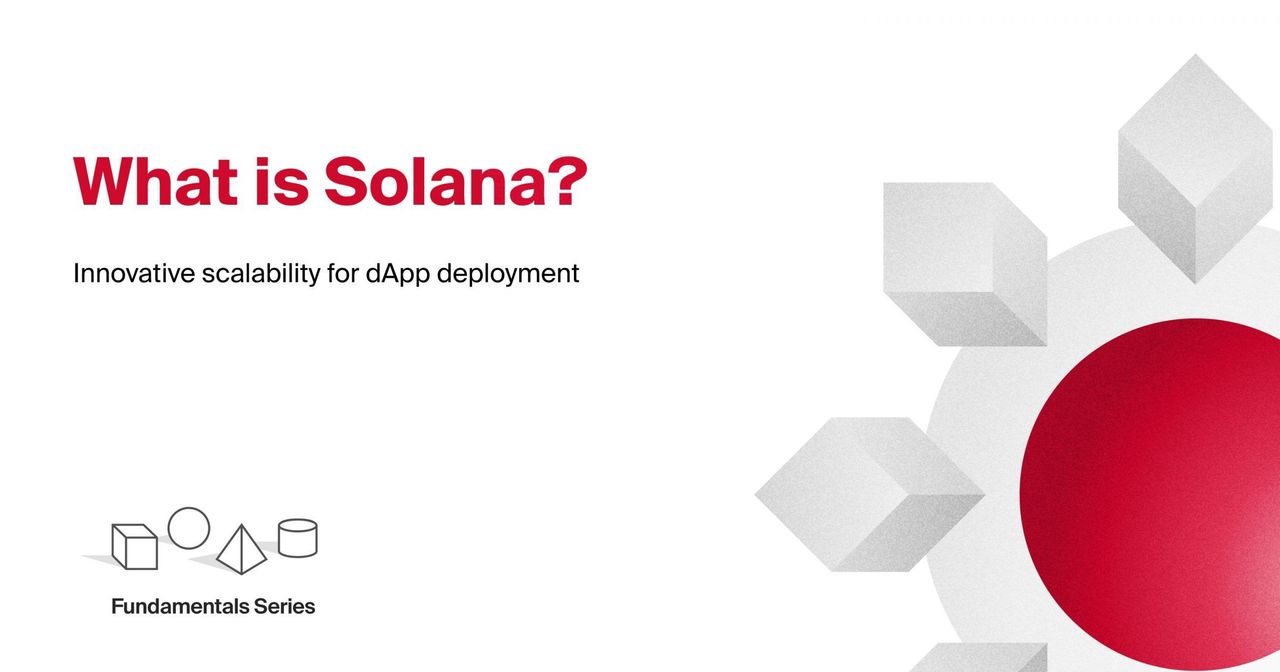 What is Solana?

Innovative scalability for dApp deployment

Fundamentals Series